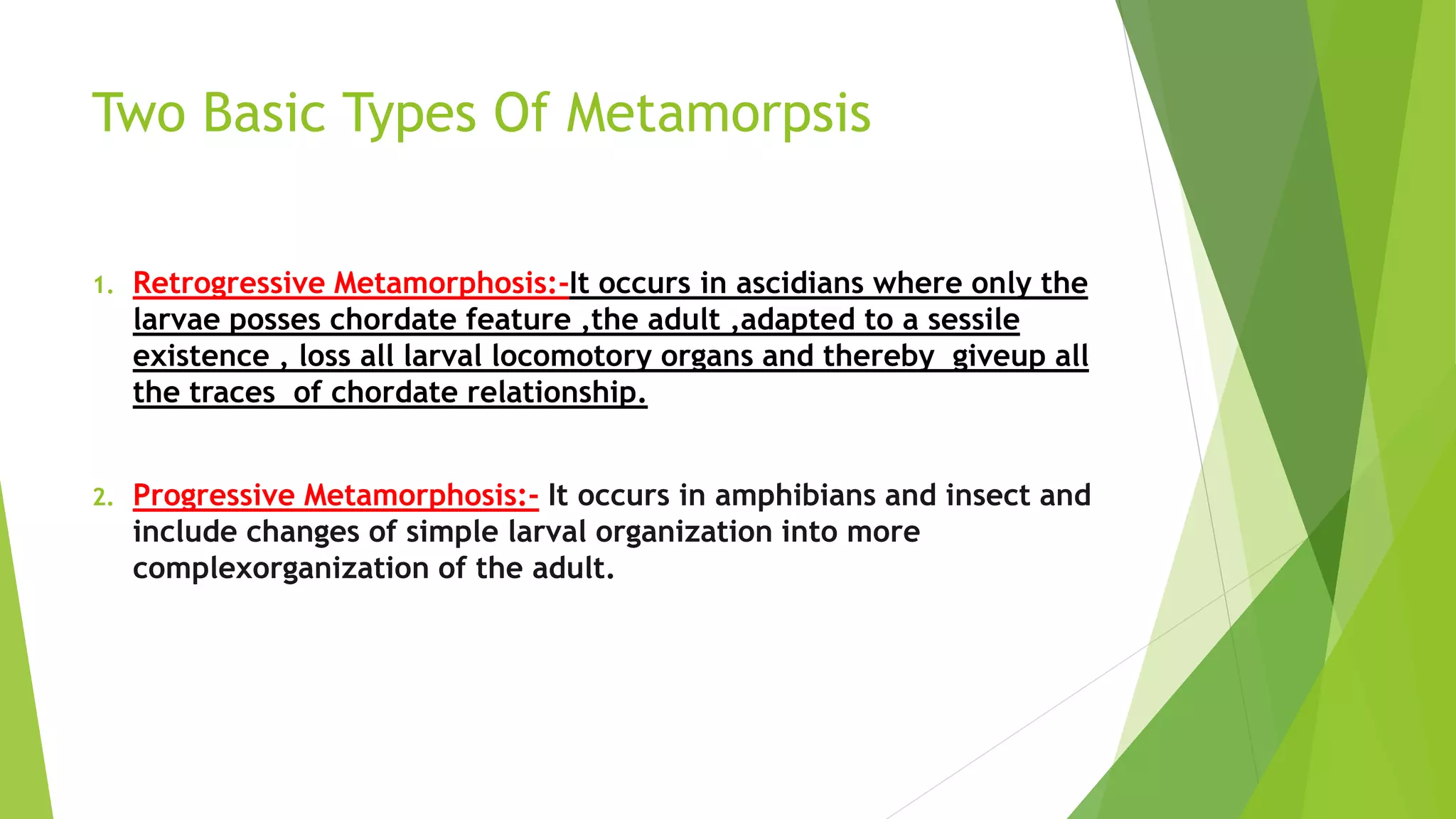 Two Basic Types Of Metamorpsis

1. Retrogressive Metamorphosis:-It occurs in ascidians where only the larvae posses chordate feature ,the adult ,adapted to a sessile existence , loss all larval locomotory organs and thereby giveup all the traces of chordate relationship.

2. Progressive Metamorphosis:- It occurs in amphibians and insect and include changes of simple larval organization into more complexorganization of the adult.